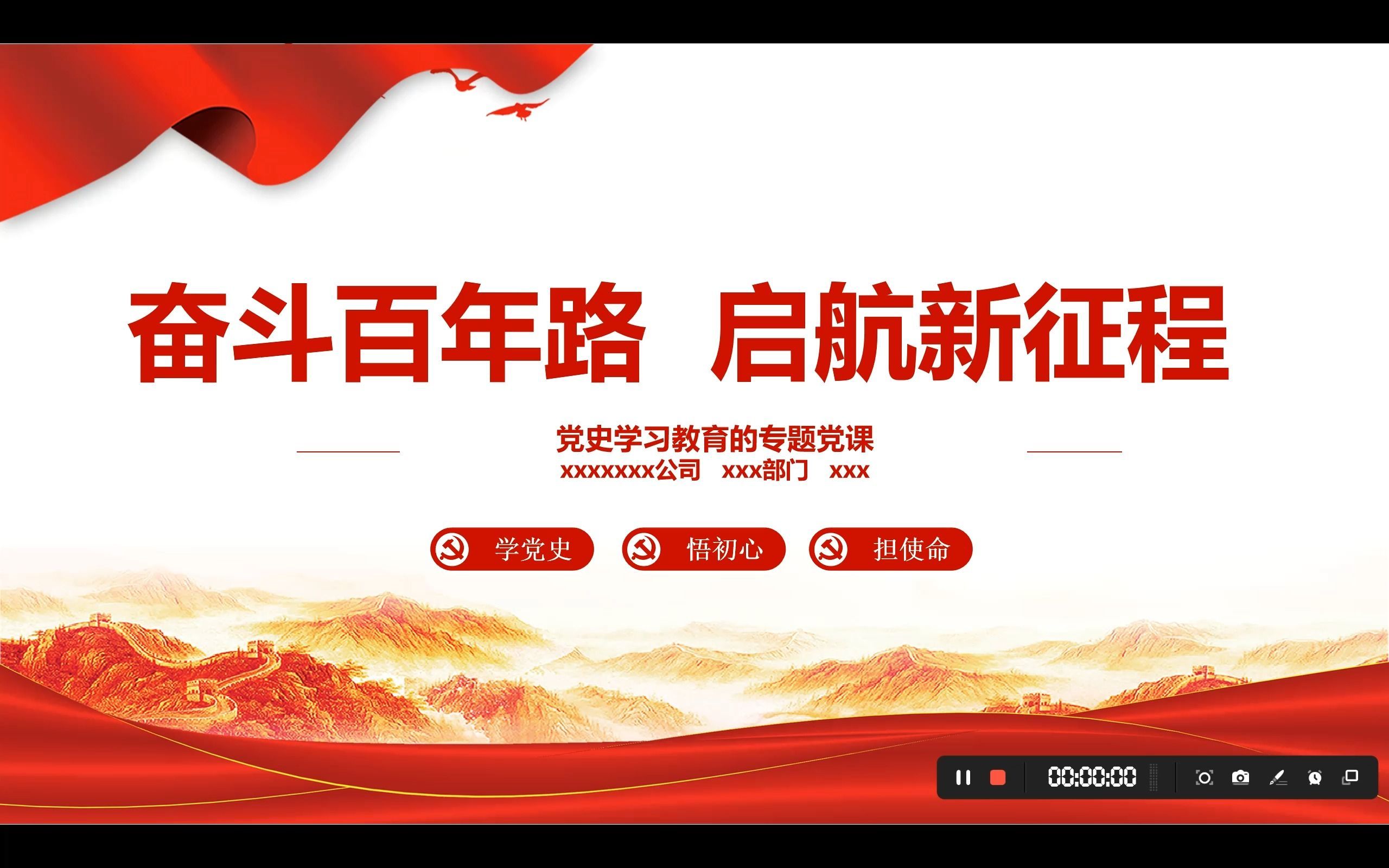 奋斗百年路 启航新征程

党史学习教育的专题党课
xxxxxxx公司 xxx部门 xxx

学党史 悟初心 担使命

00:00:00